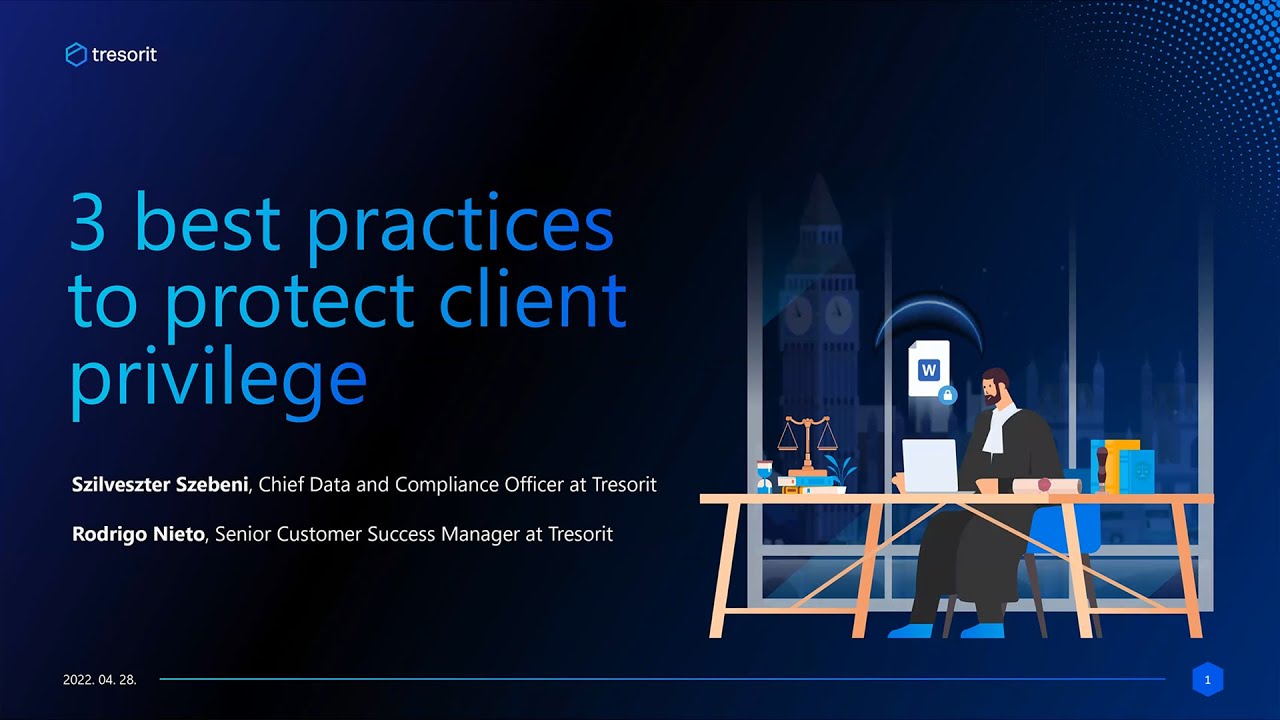 tresorit

3 best practices to protect client privilege

W

**Szilveszter Szebeni**, Chief Data and Compliance Officer at Tresorit

**Rodrigo Nieto**, Senior Customer Success Manager at Tresorit

2022. 04. 28.

1